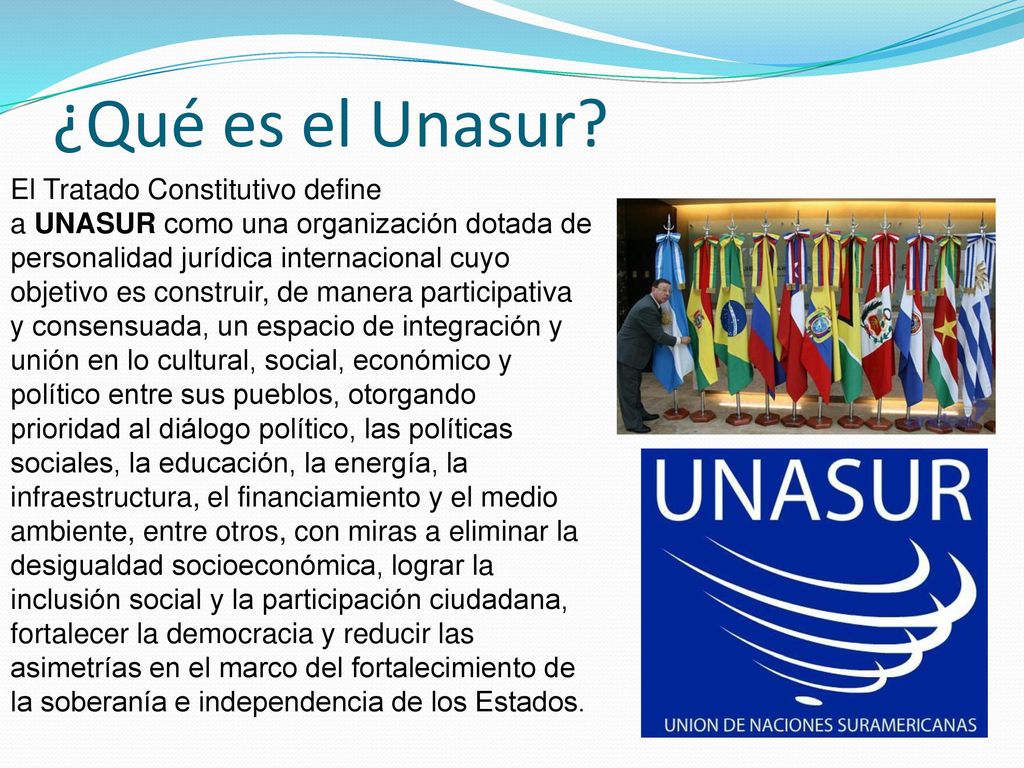 ¿Qué es el Unasur?

El Tratado Constitutivo define a UNASUR como una organización dotada de personalidad jurídica internacional cuyo objetivo es construir, de manera participativa y consensuada, un espacio de integración y unión en lo cultural, social, económico y político entre sus pueblos, otorgando prioridad al diálogo político, las políticas sociales, la educación, la energía, la infraestructura, el financiamiento y el medio ambiente, entre otros, con miras a eliminar la desigualdad socioeconómica, lograr la inclusión social y la participación ciudadana, fortalecer la democracia y reducir las asimetrías en el marco del fortalecimiento de la soberanía e independencia de los Estados.

UNASUR

UNION DE NACIONES SURAMERICANAS